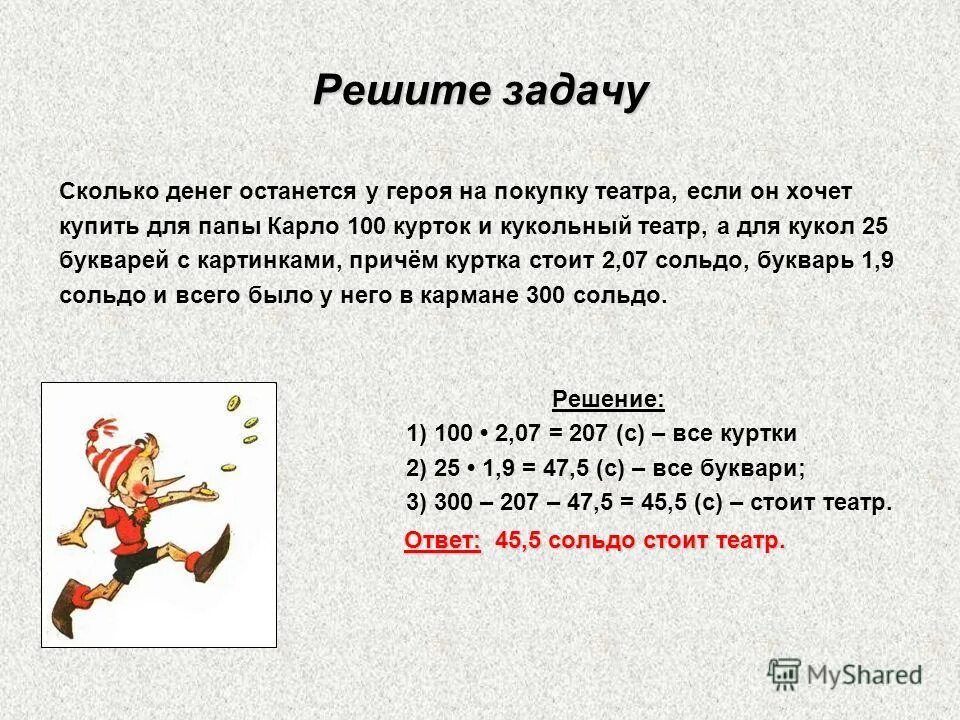 Решите задачу

Сколько денег останется у героя на покупку театра, если он хочет купить для папы Карло 100 курток и кукольный театр, а для кукол 25 букварей с картинками, причём куртка стоит 2,07 сольдо, букварь 1,9 сольдо и всего было у него в кармане 300 сольдо.

Решение:

1) 100 • 2,07 = 207 (с) – все куртки

2) 25 • 1,9 = 47,5 (с) – все буквари;

3) 300 – 207 – 47,5 = 45,5 (с) – стоит театр.

Ответ: 45,5 сольдо стоит театр.

MyShared